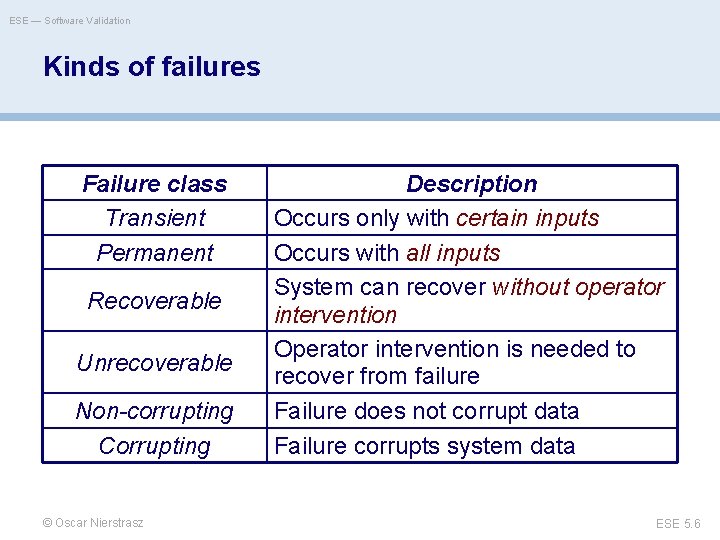 ESE — Software Validation

Kinds of failures

| Failure class | Description |
|---|---|
| Transient | Occurs only with certain inputs |
| Permanent | Occurs with all inputs |
| Recoverable | System can recover without operator intervention |
| Unrecoverable | Operator intervention is needed to recover from failure |
| Non-corrupting | Failure does not corrupt data |
| Corrupting | Failure corrupts system data |

© Oscar Nierstrasz

ESE 5.6